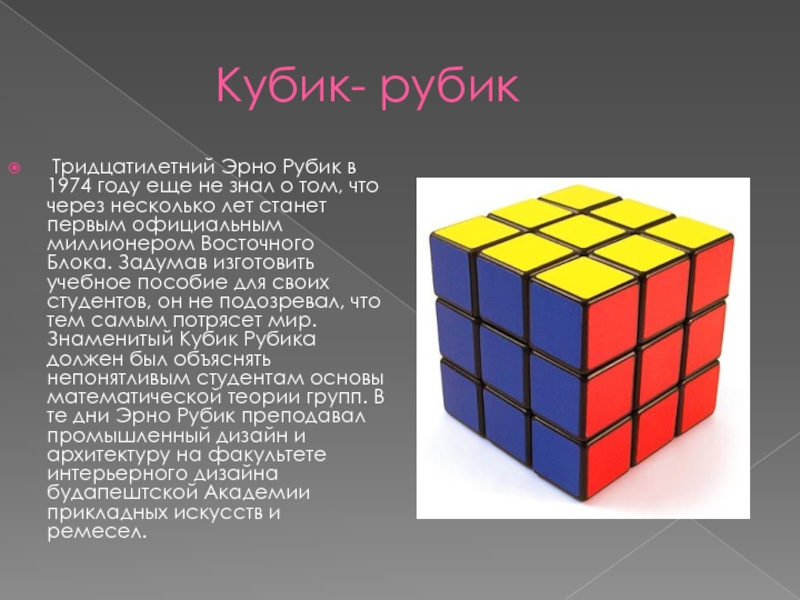 Кубик- рубик

Тридцатилетний Эрно Рубик в 1974 году еще не знал о том, что через несколько лет станет первым официальным миллионером Восточного Блока. Задумав изготовить учебное пособие для своих студентов, он не подозревал, что тем самым потрясет мир. Знаменитый Кубик Рубика должен был объяснять непонятливым студентам основы математической теории групп. В те дни Эрно Рубик преподавал промышленный дизайн и архитектуру на факультете интерьерного дизайна будапештской Академии прикладных искусств и ремесел.